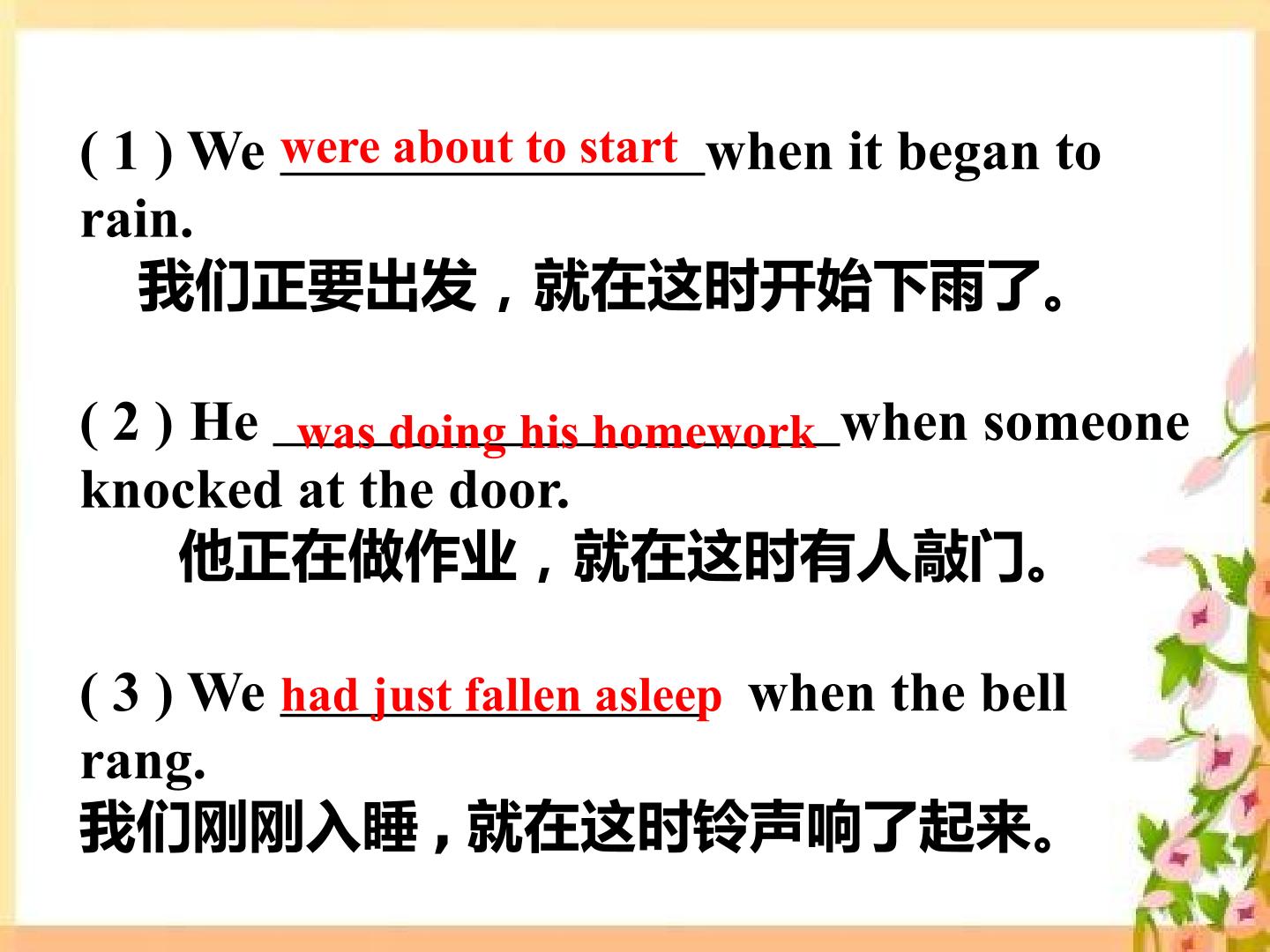 ( 1 ) We were about to start when it began to rain.

我们正要出发，就在这时开始下雨了。

( 2 ) He was doing his homework when someone knocked at the door.

他正在做作业，就在这时有人敲门。

( 3 ) We had just fallen asleep when the bell rang.

我们刚刚入睡，就在这时铃声响了起来。